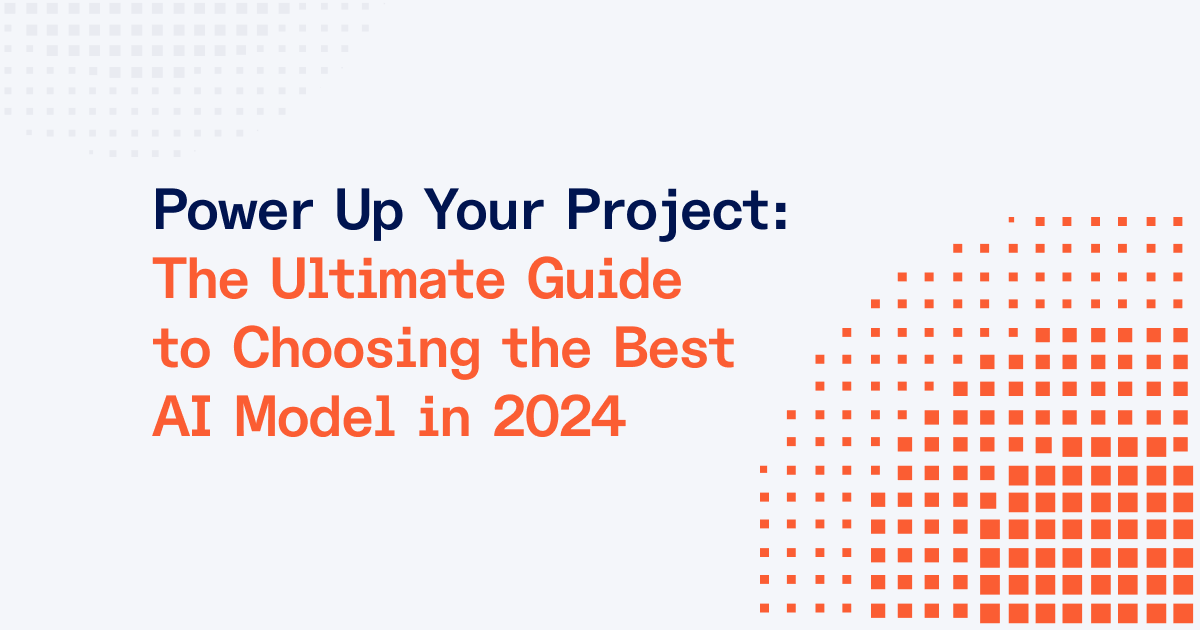 Power Up Your Project:
The Ultimate Guide to Choosing the Best AI Model in 2024